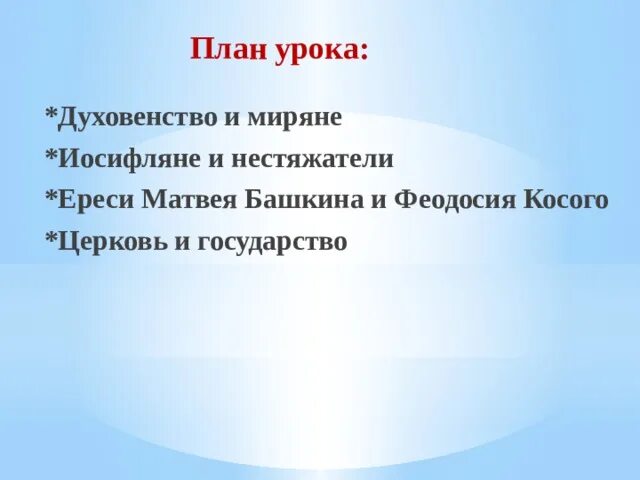 План урока:

*Духовенство и миряне
*Иосифляне и нестяжатели
*Ереси Матвея Башкина и Феодосия Косого
*Церковь и государство